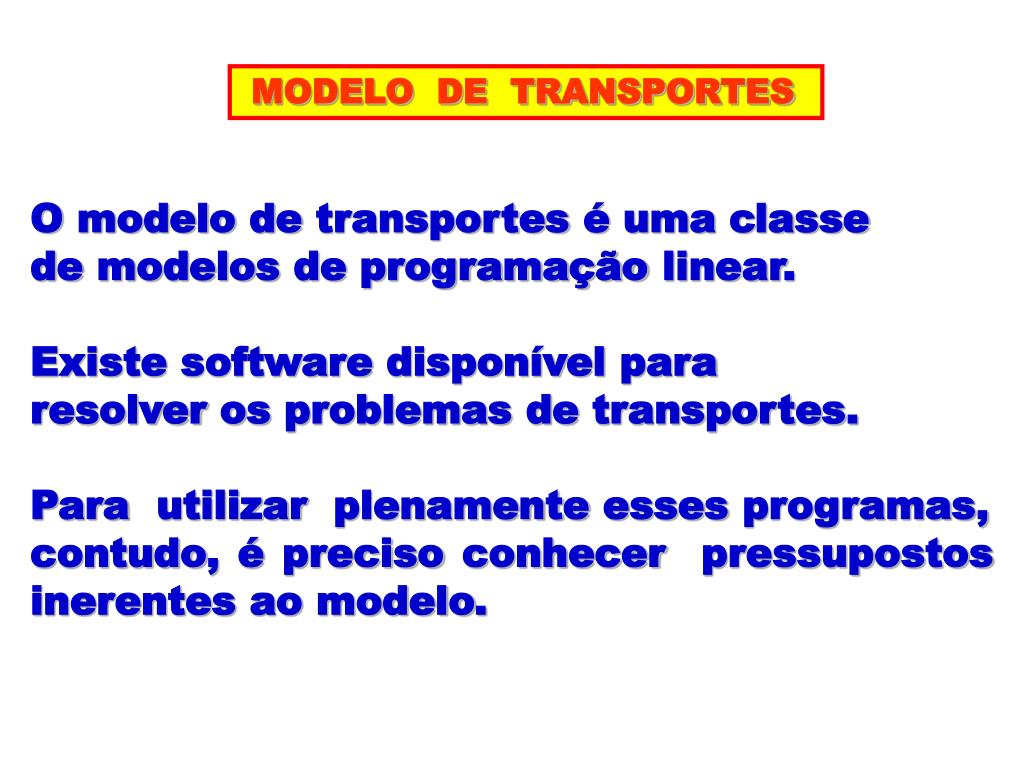 MODELO DE TRANSPORTES

O modelo de transportes é uma classe de modelos de programação linear.

Existe software disponível para resolver os problemas de transportes.

Para utilizar plenamente esses programas, contudo, é preciso conhecer pressupostos inerentes ao modelo.